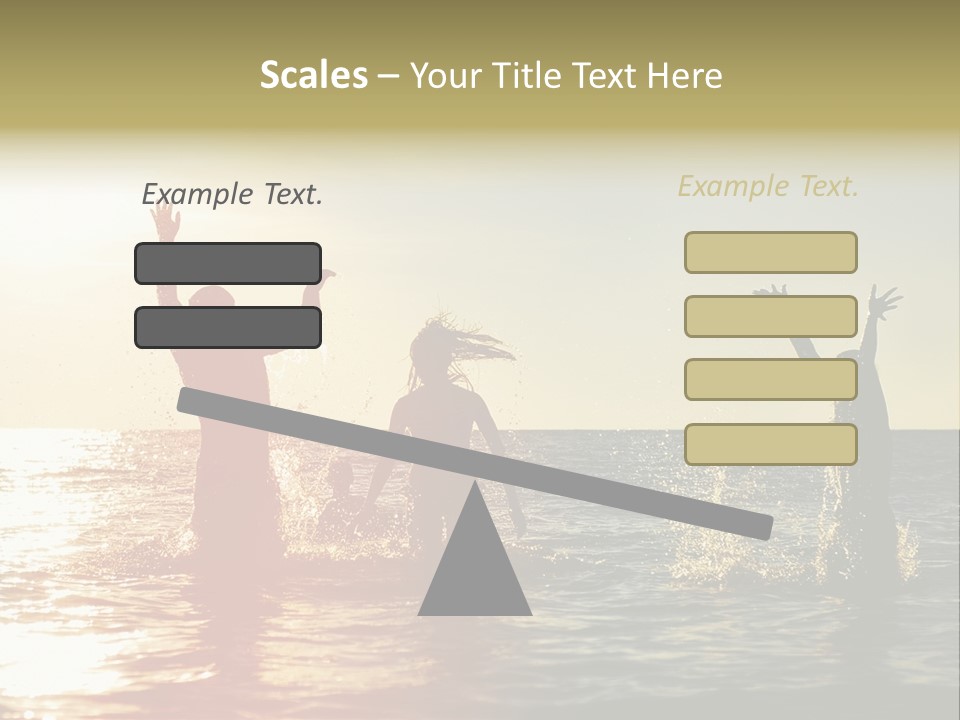 Scales – Your Title Text Here

Example Text.

Example Text.